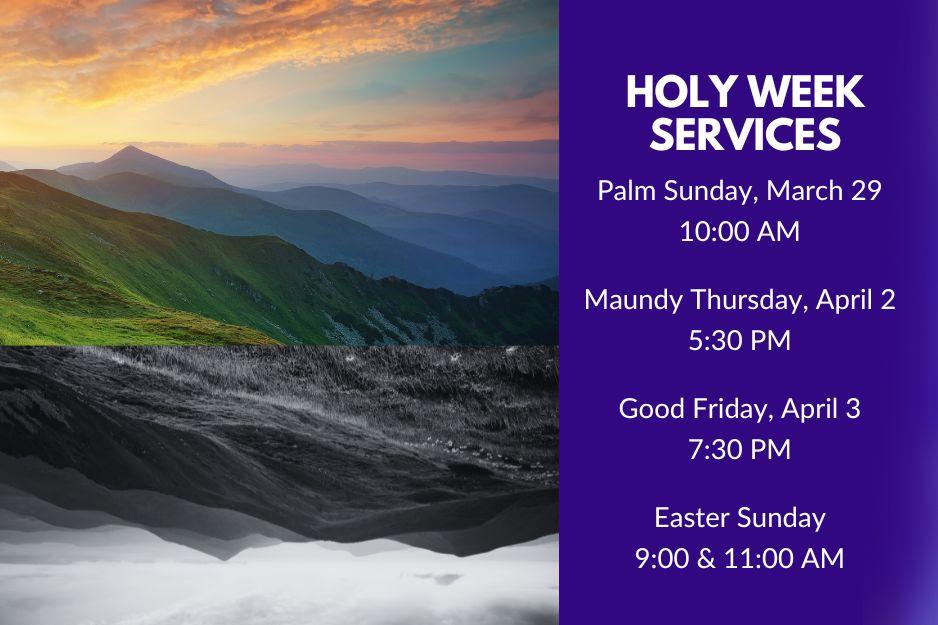 HOLY WEEK SERVICES

Palm Sunday, March 29
10:00 AM

Maundy Thursday, April 2
5:30 PM

Good Friday, April 3
7:30 PM

Easter Sunday
9:00 & 11:00 AM